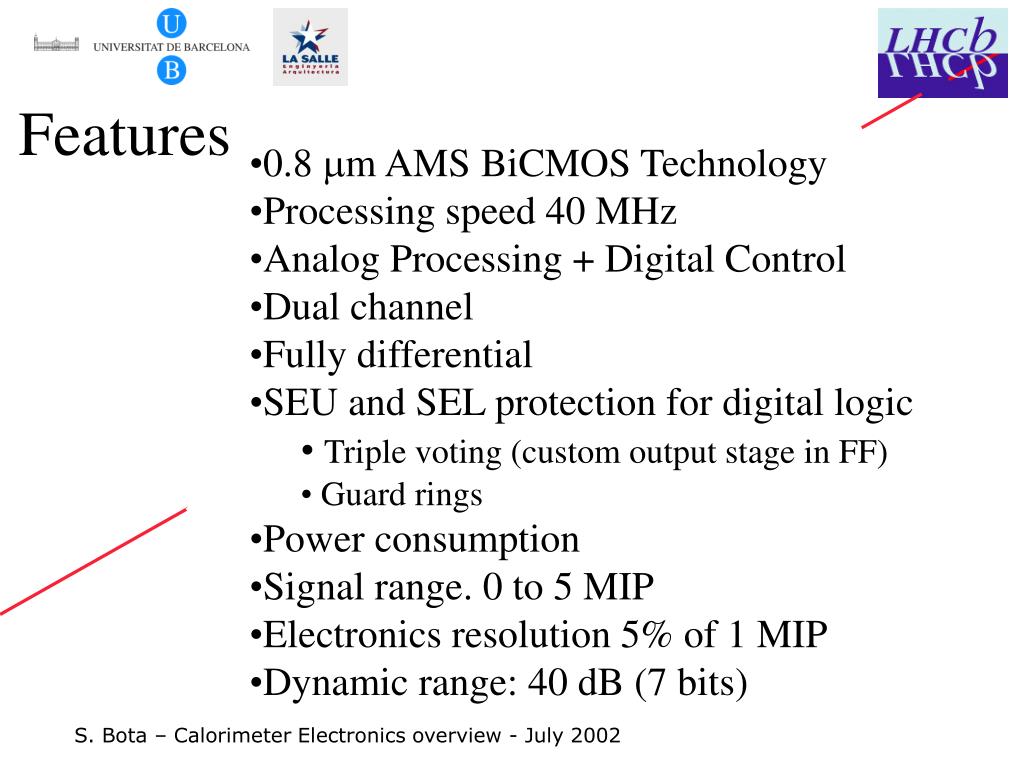 U
UNIVERSITAT DE BARCELONA
B

LA SALLE
Enginyeria
Arquitectura

LHCb

Features

•0.8 μm AMS BiCMOS Technology
•Processing speed 40 MHz
•Analog Processing + Digital Control
•Dual channel
•Fully differential
•SEU and SEL protection for digital logic
• Triple voting (custom output stage in FF)
• Guard rings
•Power consumption
•Signal range. 0 to 5 MIP
•Electronics resolution 5% of 1 MIP
•Dynamic range: 40 dB (7 bits)

S. Bota – Calorimeter Electronics overview - July 2002